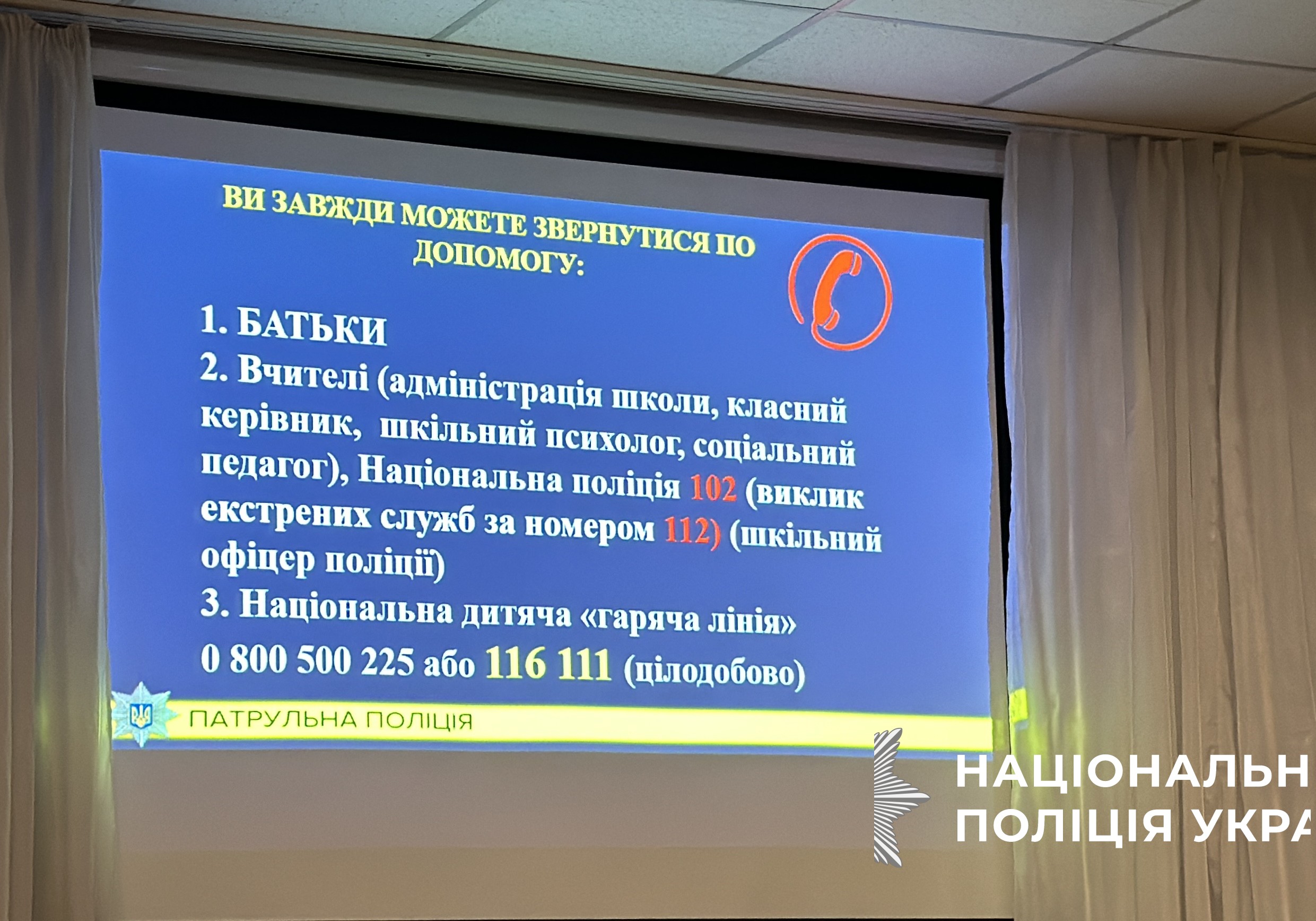 ВИ ЗАВЖДИ МОЖЕТЕ ЗВЕРНУТИСЯ ПО ДОПОМОГУ:

1. БАТЬКИ

2. Вчителі (адміністрація школи, класний керівник, шкільний психолог, соціальний педагог), Національна поліція 102 (виклик екстрених служб за номером 112) (шкільний офіцер поліції)

3. Національна дитяча «гаряча лінія»

0 800 500 225 або 116 111 (цілодобово)

ПАТРУЛЬНА ПОЛІЦІЯ

НАЦІОНАЛЬН
ПОЛІЦІЯ УКРА